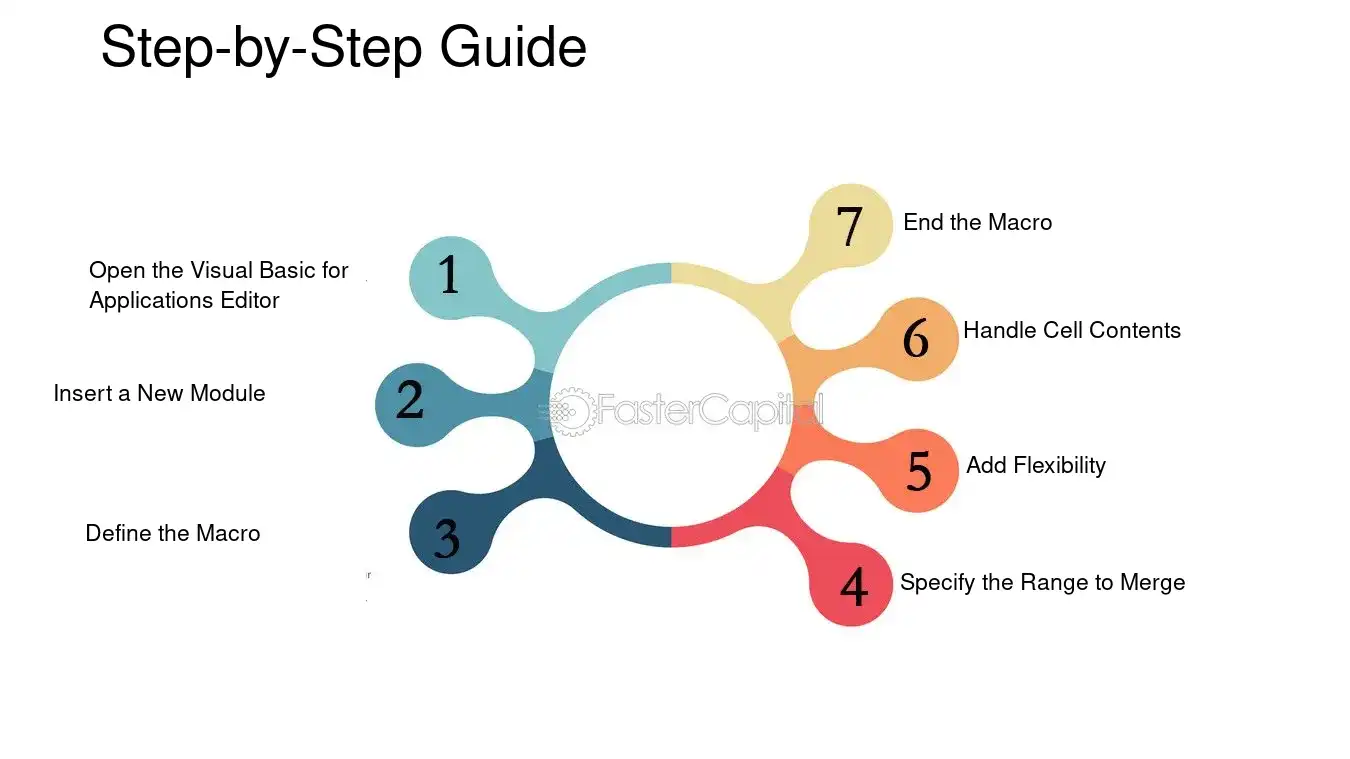 Step-by-Step Guide

1 Open the Visual Basic for Applications Editor

2 Insert a New Module

3 Define the Macro

4 Specify the Range to Merge

5 Add Flexibility

6 Handle Cell Contents

7 End the Macro

FasterCapital